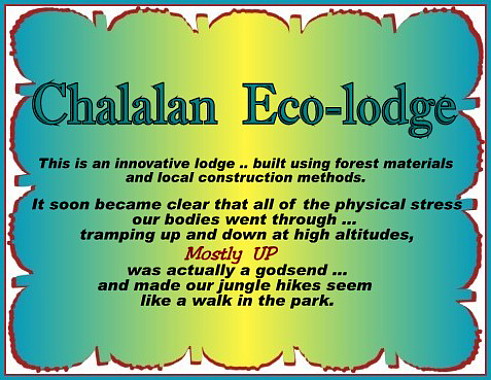 Chalalan Eco-lodge

This is an innovative lodge .. built using forest materials and local construction methods.

It soon became clear that all of the physical stress our bodies went through ... tramping up and down at high altitudes,
Mostly UP
was actually a godsend ... and made our jungle hikes seem like a walk in the park.